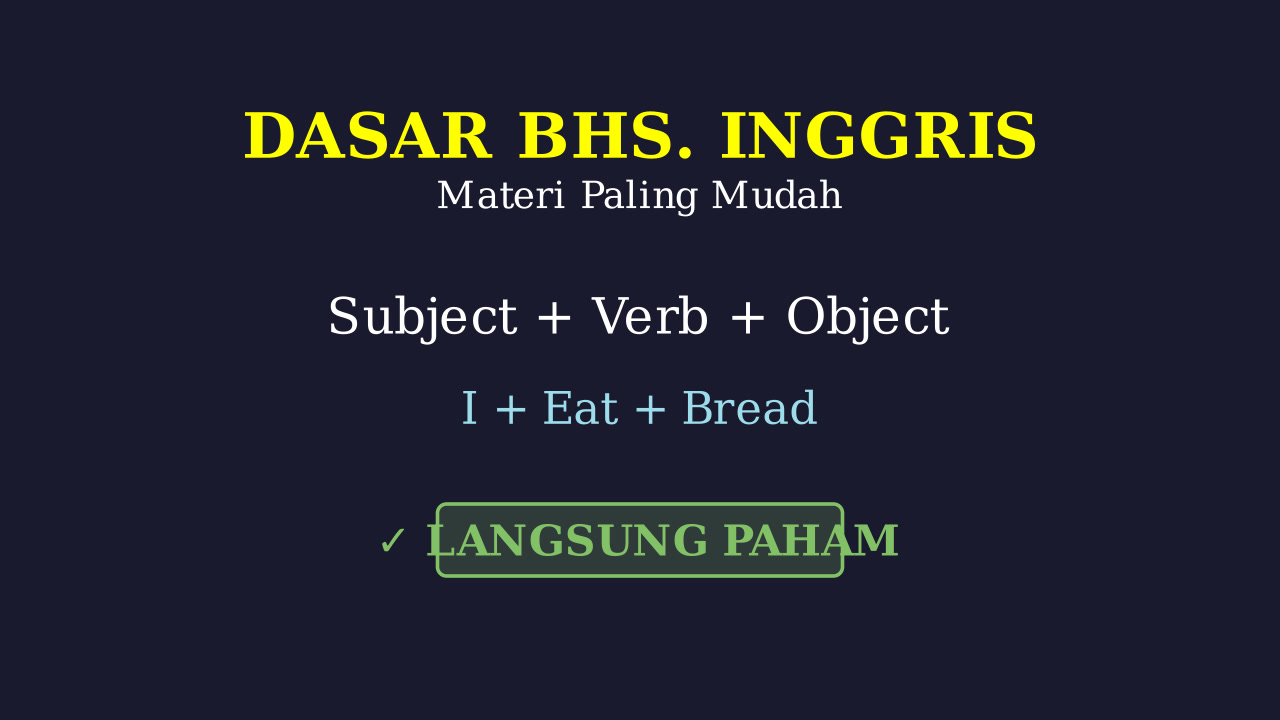 DASAR BHS. INGGRIS
Materi Paling Mudah

Subject + Verb + Object

I + Eat + Bread

✓ LANGSUNG PAHAM